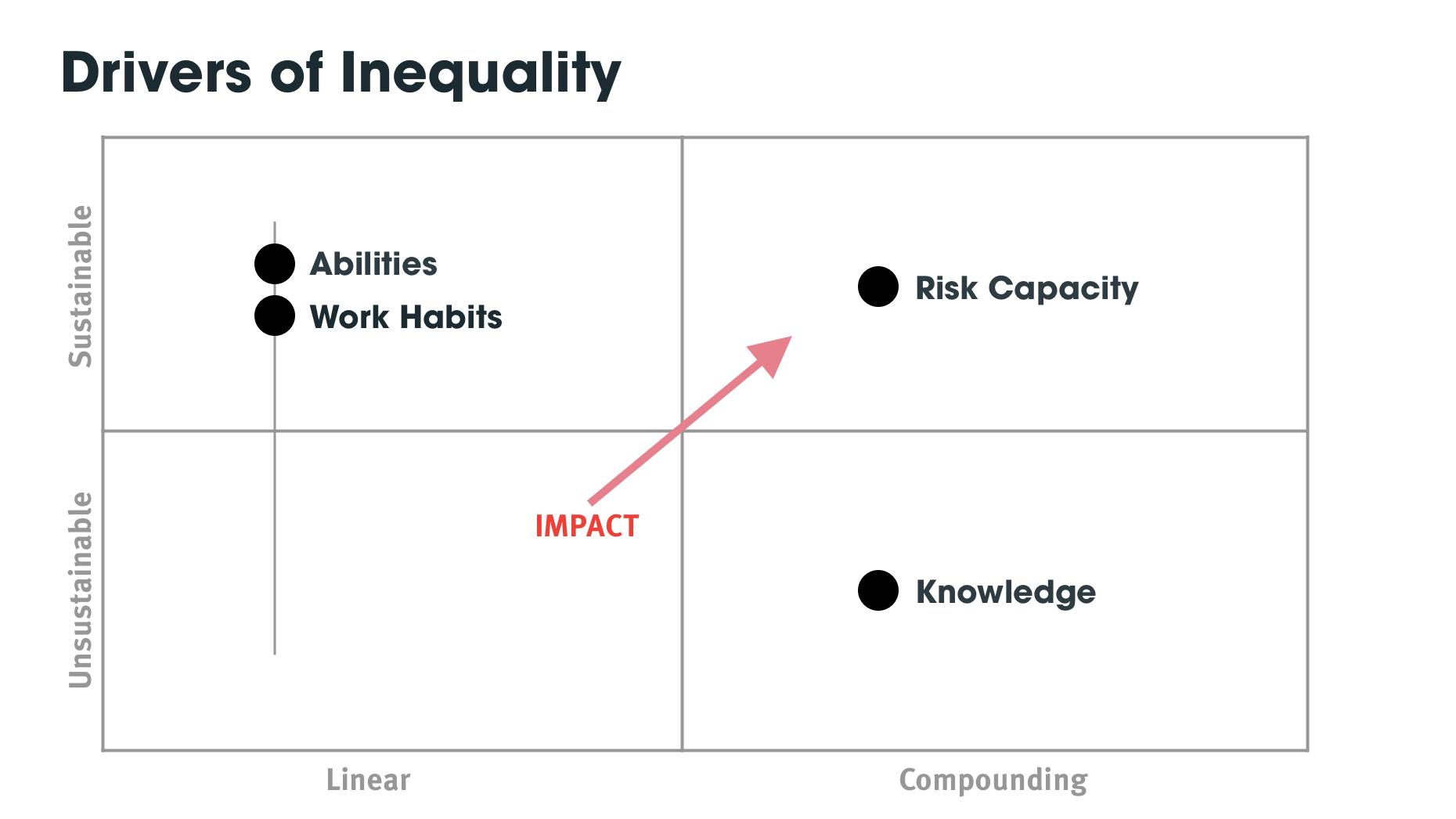 Drivers of Inequality

Sustainable

Unsustainable

Abilities

Work Habits

Risk Capacity

IMPACT

Knowledge

Linear

Compounding